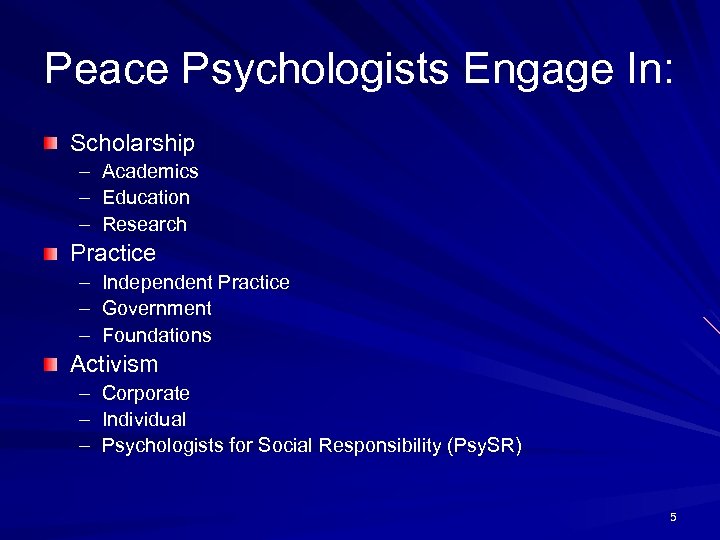 Peace Psychologists Engage In:

Scholarship
– Academics
– Education
– Research

Practice
– Independent Practice
– Government
– Foundations

Activism
– Corporate
– Individual
– Psychologists for Social Responsibility (PsySR)

5